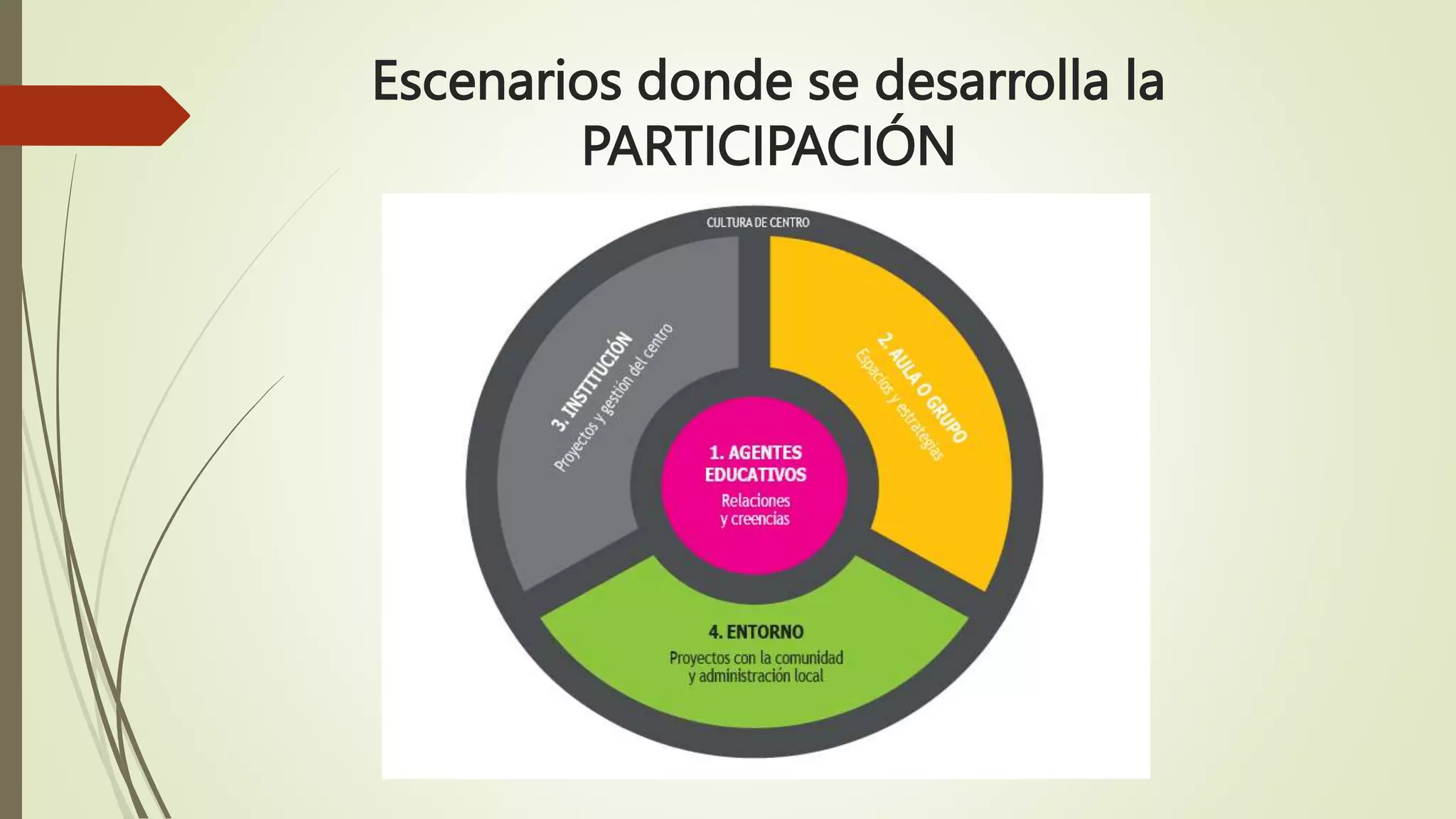 Escenarios donde se desarrolla la PARTICIPACIÓN

CULTURA DE CENTRO

1. AGENTES EDUCATIVOS
Relaciones y creencias

2. AULA O GRUPO
Espacios y estrategias

3. INSTITUCIÓN
Proyectos y gestión del centro

4. ENTORNO
Proyectos con la comunidad y administración local